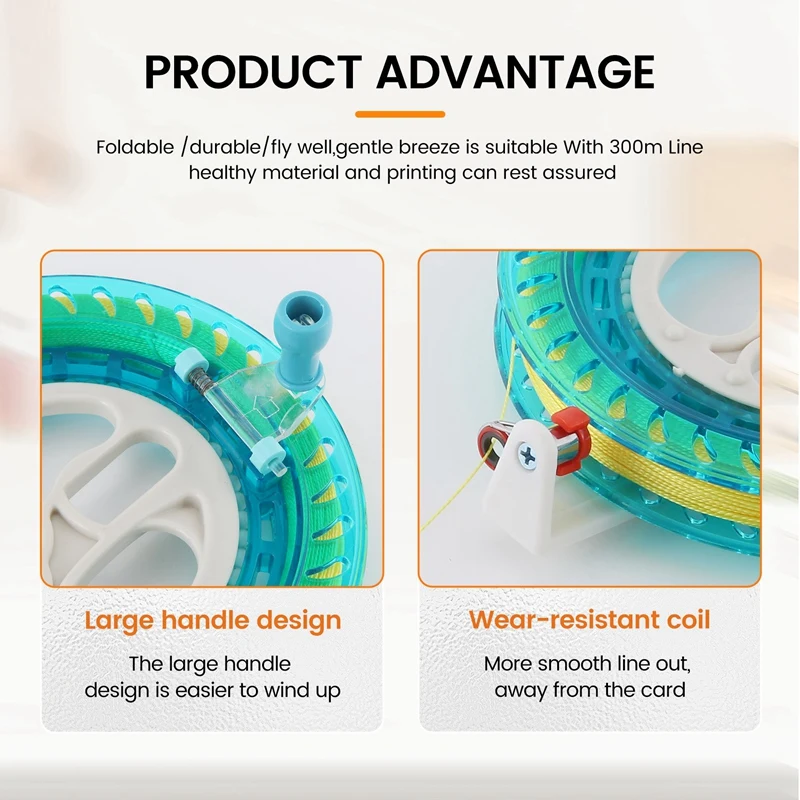 PRODUCT ADVANTAGE

Foldable /durable/fly well,gentle breeze is suitable With 300m Line healthy material and printing can rest assured

Large handle design

The large handle design is easier to wind up

Wear-resistant coil

More smooth line out, away from the card